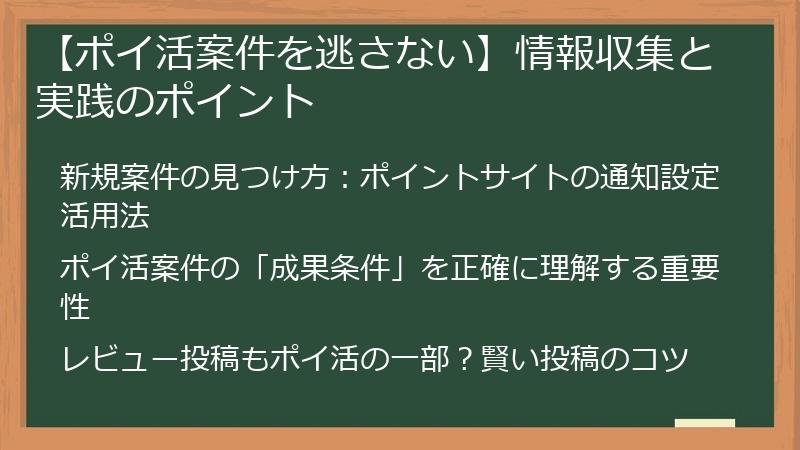 【ポイ活案件を逃さない】情報収集と実践のポイント

新規案件の見つけ方：ポイントサイトの通知設定活用法

ポイ活案件の「成果条件」を正確に理解する重要性

レビュー投稿もポイ活の一部？賢い投稿のコツ